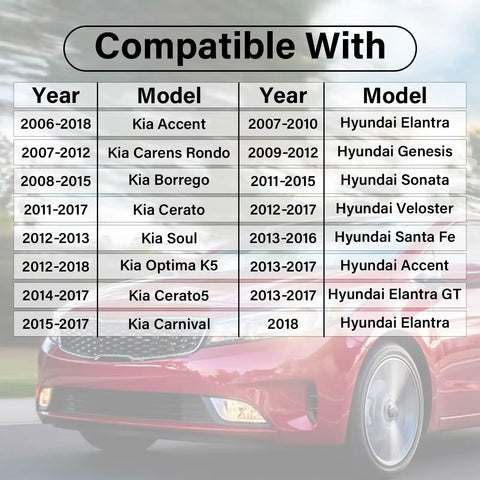 Compatible With

| Year | Model | Year | Model |
|---|---|---|---|
| 2006-2018 | Kia Accent | 2007-2010 | Hyundai Elantra |
| 2007-2012 | Kia Carens Rondo | 2009-2012 | Hyundai Genesis |
| 2008-2015 | Kia Borrego | 2011-2015 | Hyundai Sonata |
| 2011-2017 | Kia Cerato | 2012-2017 | Hyundai Veloster |
| 2012-2013 | Kia Soul | 2013-2016 | Hyundai Santa Fe |
| 2012-2018 | Kia Optima K5 | 2013-2017 | Hyundai Accent |
| 2014-2017 | Kia Cerato5 | 2013-2017 | Hyundai Elantra GT |
| 2015-2017 | Kia Carnival | 2018 | Hyundai Elantra |